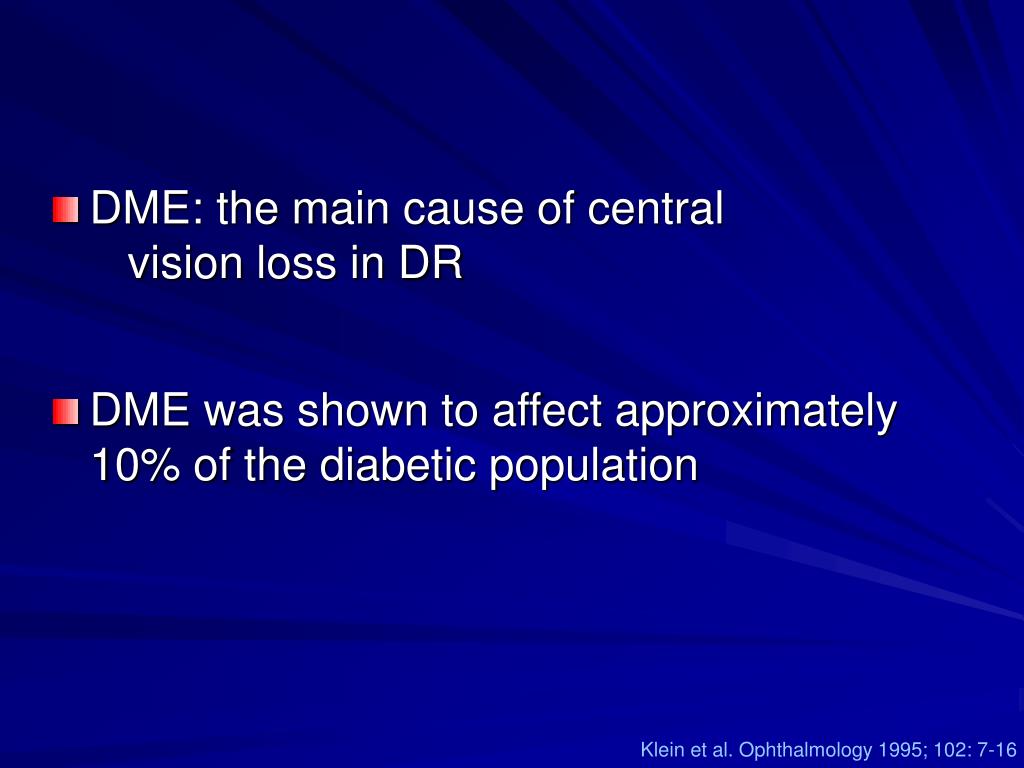 DME: the main cause of central vision loss in DR

DME was shown to affect approximately 10% of the diabetic population

Klein et al. Ophthalmology 1995; 102: 7-16